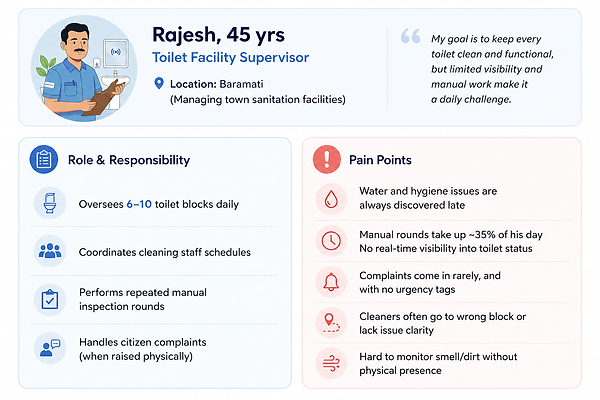 Rajesh, 45 yrs

Toilet Facility Supervisor

Location: Baramati
(Managing town sanitation facilities)

My goal is to keep every toilet clean and functional, but limited visibility and manual work make it a daily challenge.

Role & Responsibility

Oversees 6–10 toilet blocks daily

Coordinates cleaning staff schedules

Performs repeated manual inspection rounds

Handles citizen complaints (when raised physically)

Pain Points

Water and hygiene issues are always discovered late

Manual rounds take up ~35% of his day
No real-time visibility into toilet status

Complaints come in rarely, and with no urgency tags

Cleaners often go to wrong block or lack issue clarity

Hard to monitor smell/dirt without physical presence